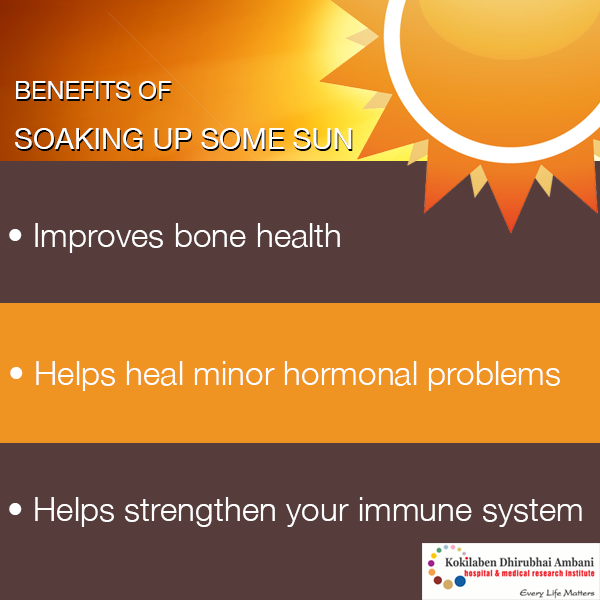 BENEFITS OF
SOAKING UP SOME SUN

• Improves bone health

• Helps heal minor hormonal problems

• Helps strengthen your immune system

Kokilaben Dhirubhai Ambani
hospital & medical research institute
Every Life Matters